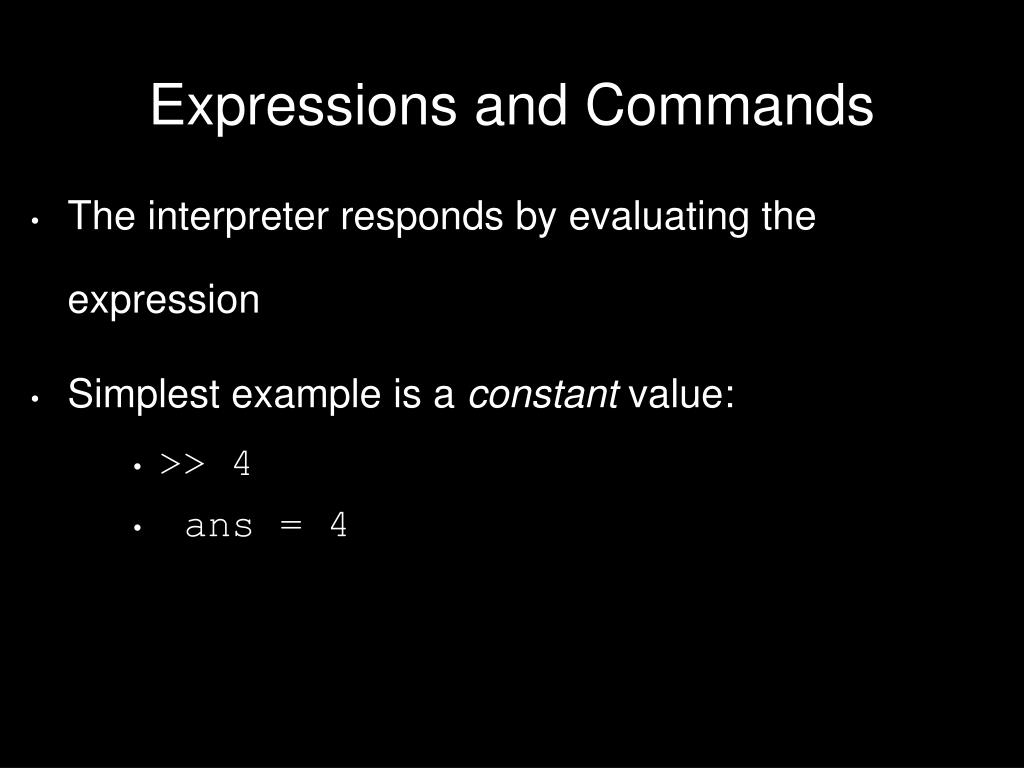 Expressions and Commands

• The interpreter responds by evaluating the expression

• Simplest example is a constant value:

• >> 4

• ans = 4